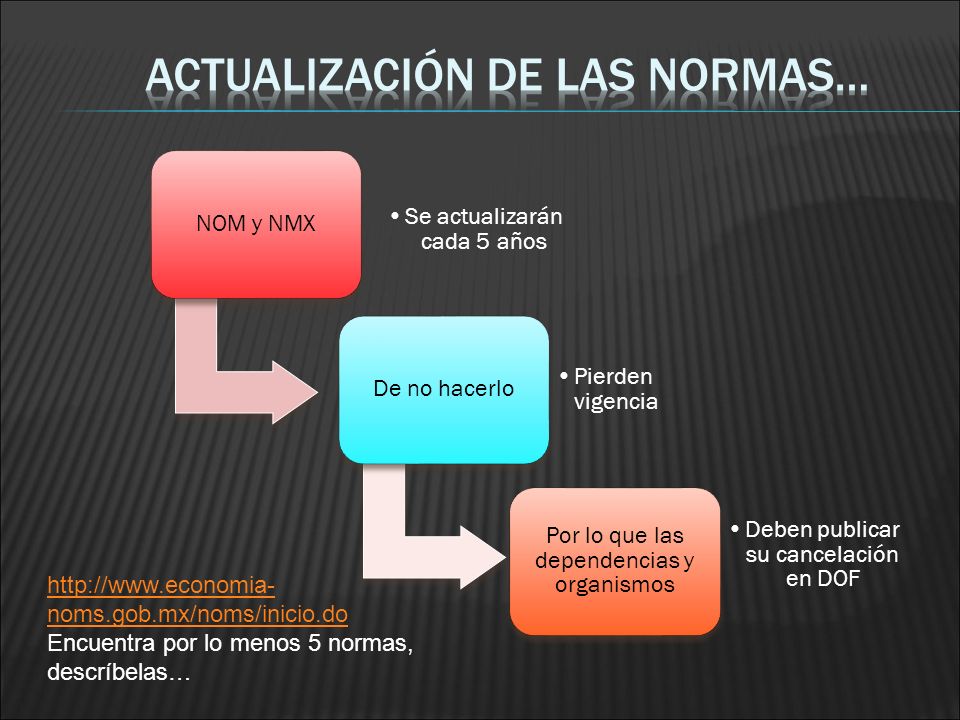 ACTUALIZACIÓN DE LAS NORMAS…

NOM y NMX

• Se actualizarán cada 5 años

De no hacerlo

• Pierden vigencia

Por lo que las dependencias y organismos

• Deben publicar su cancelación en DOF

http://www.economia-noms.gob.mx/noms/inicio.do
Encuentra por lo menos 5 normas, descríbelas…